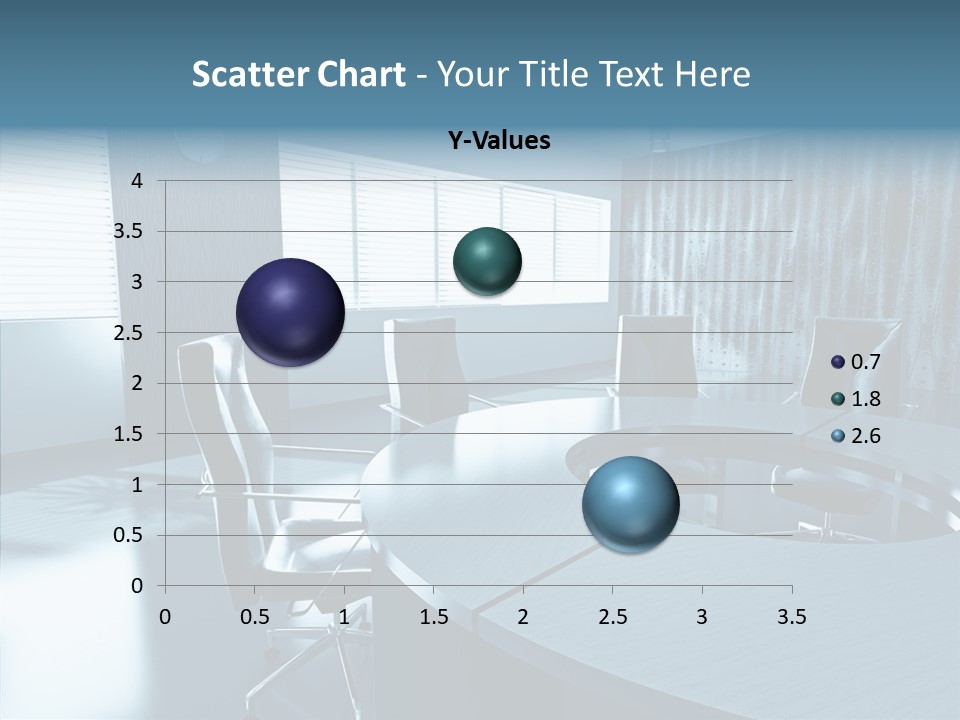 Scatter Chart - Your Title Text Here

Y-Values

4
3.5
3
2.5
2
1.5
1
0.5
0

0 0.5 1 1.5 2 2.5 3 3.5

0.7
1.8
2.6